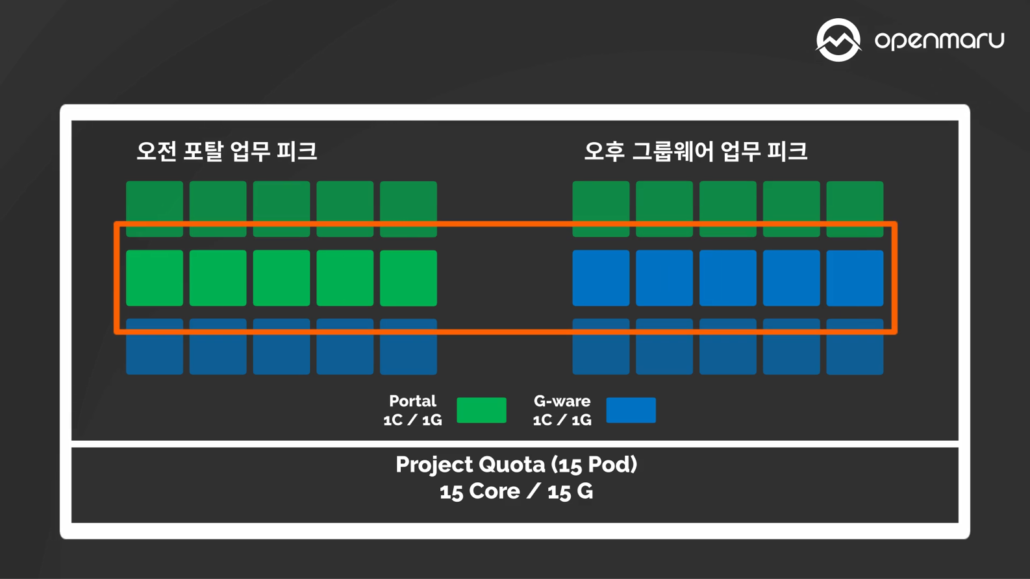 openmaru

오전 포탈 업무 피크

오후 그룹웨어 업무 피크

Portal
1C / 1G

G-ware
1C / 1G

Project Quota (15 Pod)
15 Core / 15 G